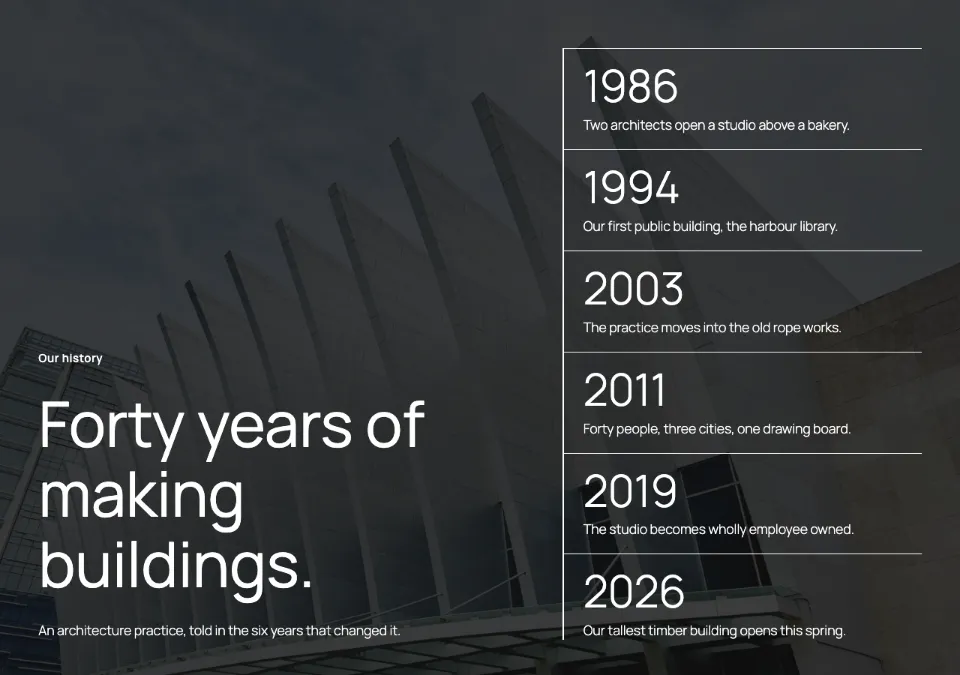 Our history

Forty years of making buildings.

An architecture practice, told in the six years that changed it.

1986
Two architects open a studio above a bakery.

1994
Our first public building, the harbour library.

2003
The practice moves into the old rope works.

2011
Forty people, three cities, one drawing board.

2019
The studio becomes wholly employee owned.

2026
Our tallest timber building opens this spring.